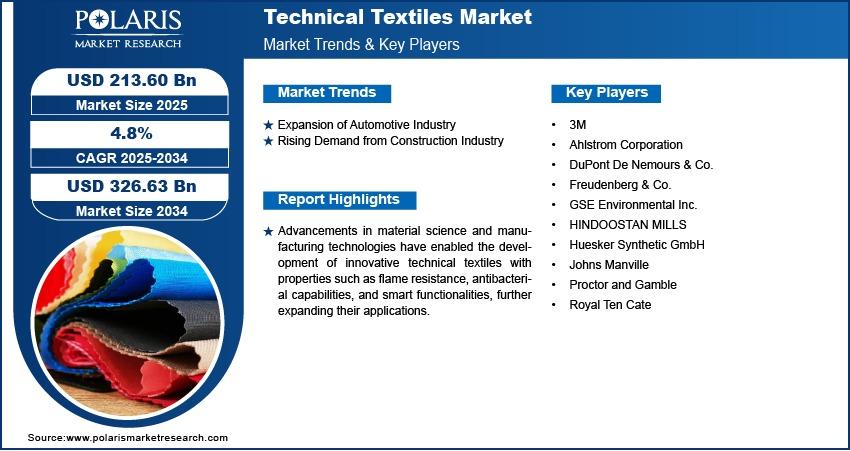 POLARIS
MARKET RESEARCH

Technical Textiles Market
Market Trends & Key Players

USD 213.60 Bn
Market Size 2025

4.8%
CAGR 2025-2034

USD 326.63 Bn
Market Size 2034

Market Trends

★ Expansion of Automotive Industry
★ Rising Demand from Construction Industry

Report Highlights

★ Advancements in material science and manufacturing technologies have enabled the development of innovative technical textiles with properties such as flame resistance, antibacterial capabilities, and smart functionalities, further expanding their applications.

Key Players

• 3M
• Ahlstrom Corporation
• DuPont De Nemours & Co.
• Freudenberg & Co.
• GSE Environmental Inc.
• HINDOOSTAN MILLS
• Huesker Synthetic GmbH
• Johns Manville
• Proctor and Gamble
• Royal Ten Cate

Source:www.polarismarketresearch.com